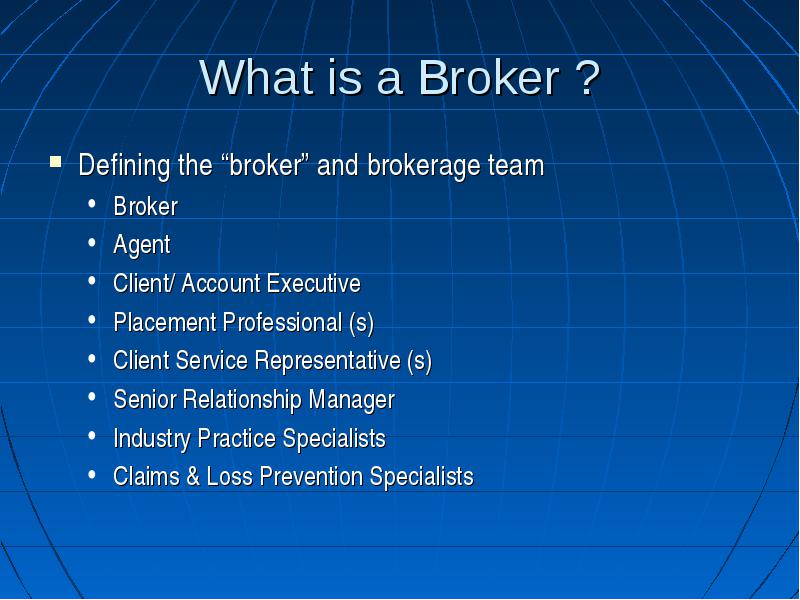 What is a Broker ?

- Defining the “broker” and brokerage team
  - Broker
  - Agent
  - Client/ Account Executive
  - Placement Professional (s)
  - Client Service Representative (s)
  - Senior Relationship Manager
  - Industry Practice Specialists
  - Claims & Loss Prevention Specialists